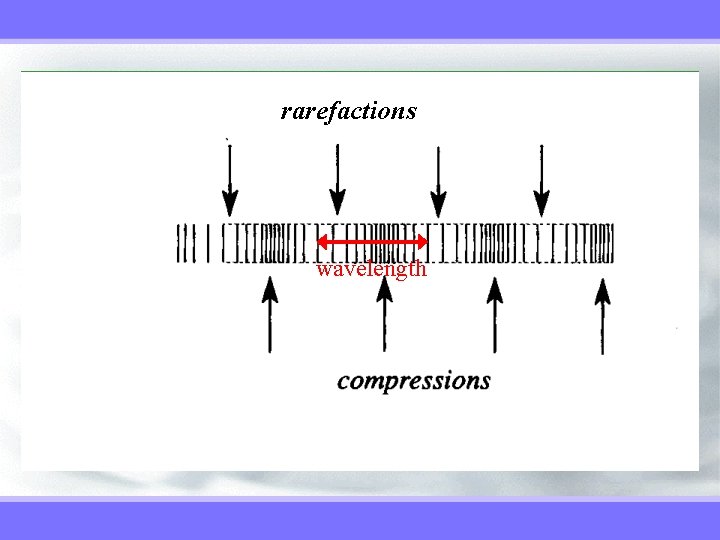 rarefactions

wavelength

compressions